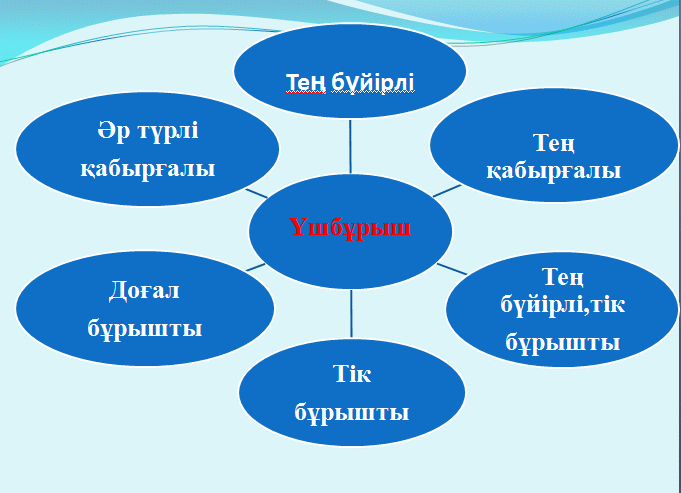 Тең бүйірлі

Әр түрлі қабырғалы

Тең қабырғалы

Үшбұрыш

Доғал бұрышты

Тең бүйірлі,тік бұрышты

Тік бұрышты